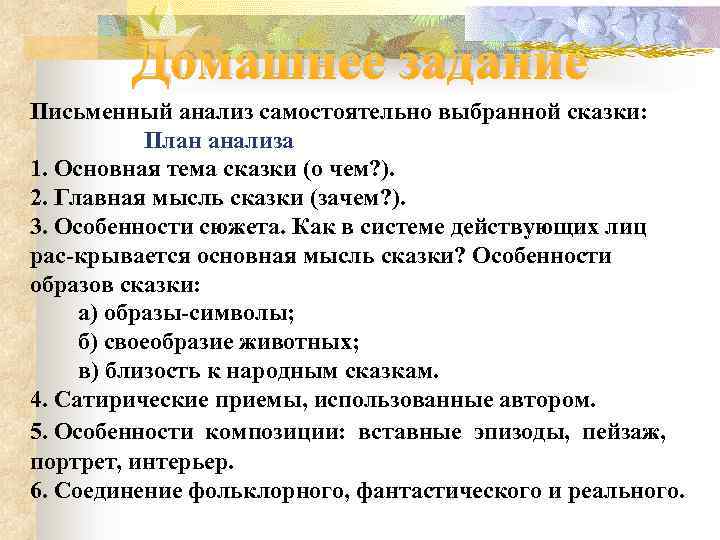 Домашнее задание

Письменный анализ самостоятельно выбранной сказки:

План анализа

1. Основная тема сказки (о чем?).
2. Главная мысль сказки (зачем?).
3. Особенности сюжета. Как в системе действующих лиц рас-крывается основная мысль сказки? Особенности образов сказки:
а) образы-символы;
б) своеобразие животных;
в) близость к народным сказкам.
4. Сатирические приемы, использованные автором.
5. Особенности композиции: вставные эпизоды, пейзаж, портрет, интерьер.
6. Соединение фольклорного, фантастического и реального.